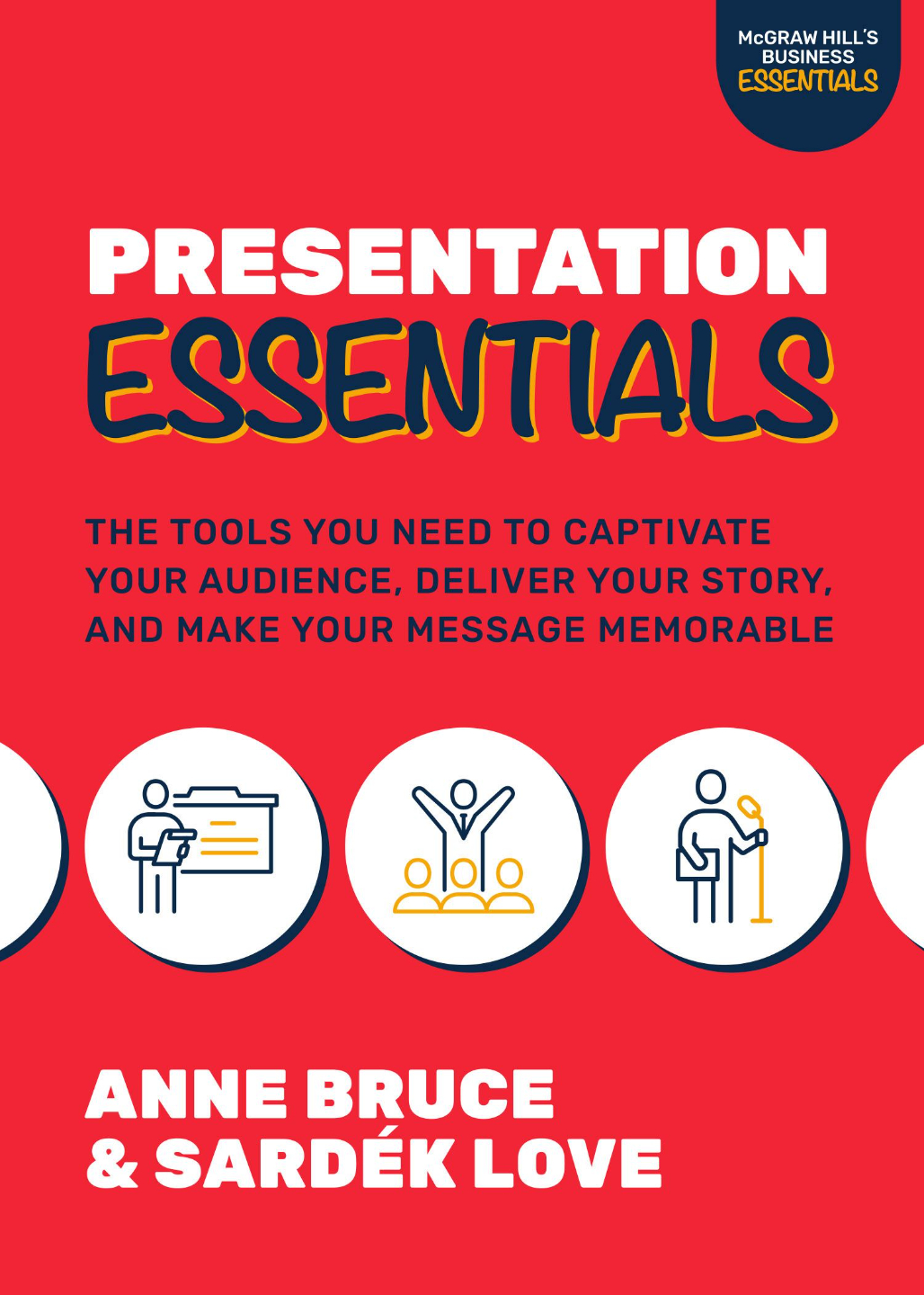 McGRAW HILL'S
BUSINESS
ESSENTIALS

PRESENTATION
ESSENTIALS

THE TOOLS YOU NEED TO CAPTIVATE YOUR AUDIENCE, DELIVER YOUR STORY, AND MAKE YOUR MESSAGE MEMORABLE

ANNE BRUCE
& SARDÉK LOVE